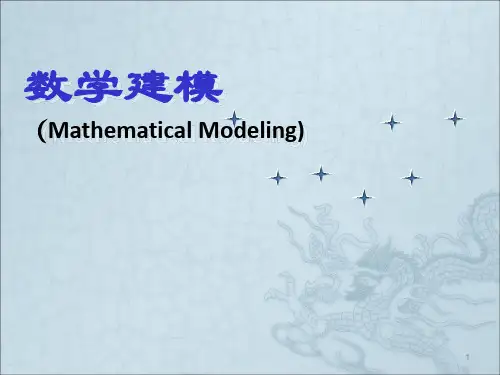 数学建模

（Mathematical Modeling）

1